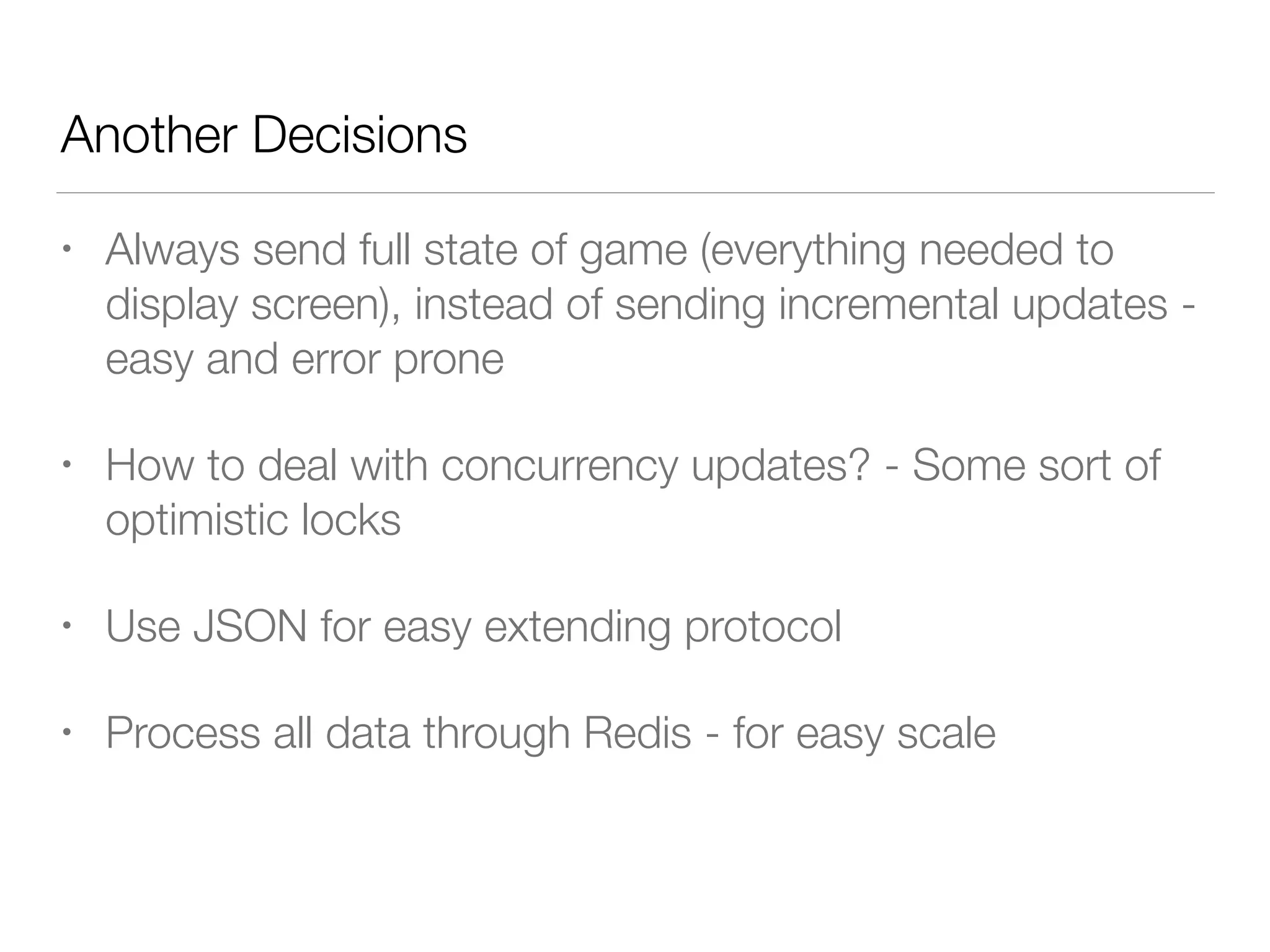 Another Decisions

• Always send full state of game (everything needed to display screen), instead of sending incremental updates - easy and error prone

• How to deal with concurrency updates? - Some sort of optimistic locks

• Use JSON for easy extending protocol

• Process all data through Redis - for easy scale